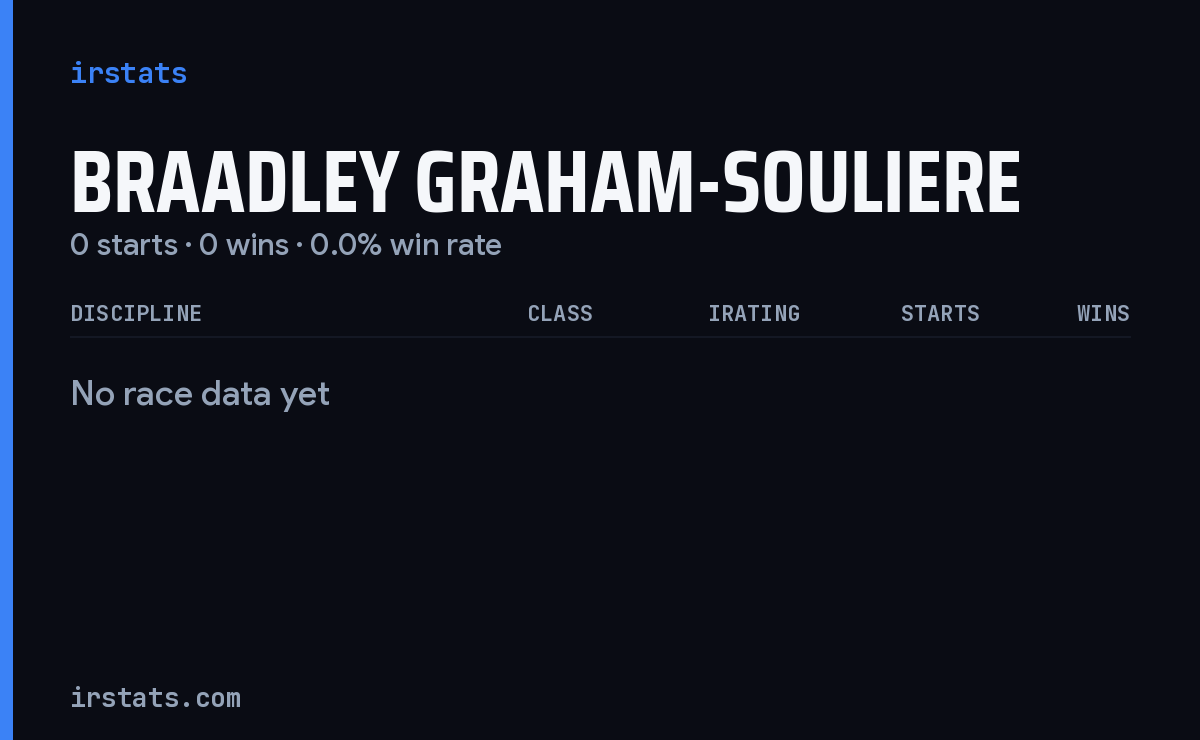 irstats

BRAADLEY GRAHAM-SOULIERE

0 starts · 0 wins · 0.0% win rate

| DISCIPLINE | CLASS | IRATING | STARTS | WINS |
|---|---|---|---|---|

No race data yet

irstats.com